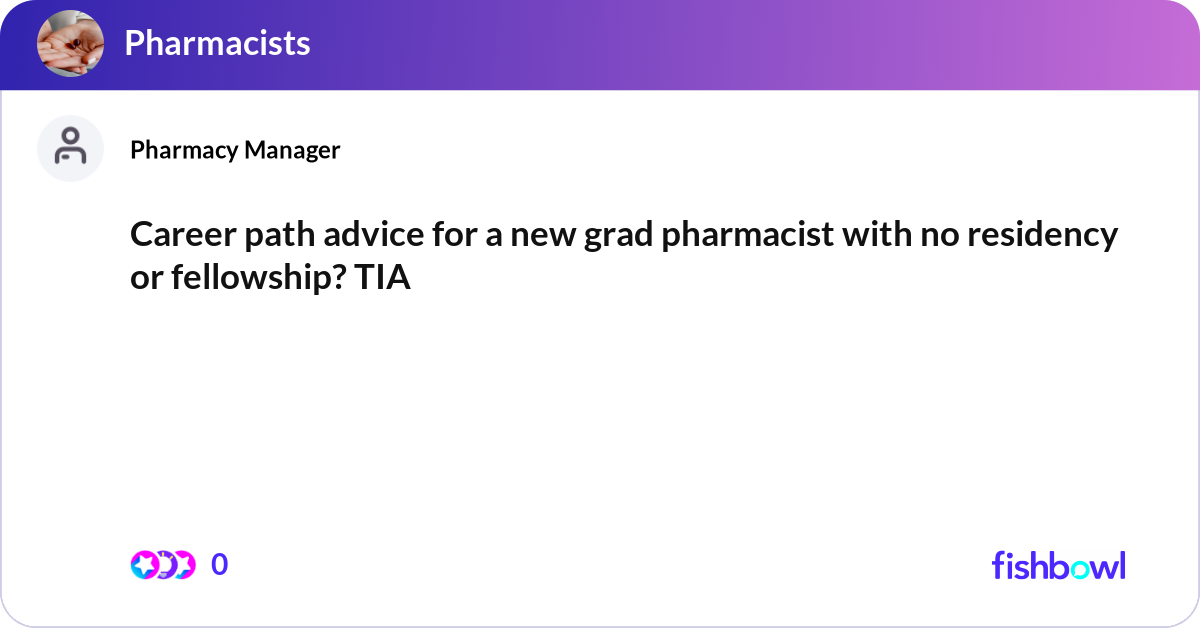 Pharmacists

Pharmacy Manager

Career path advice for a new grad pharmacist with no residency or fellowship? TIA

0

fishbowl